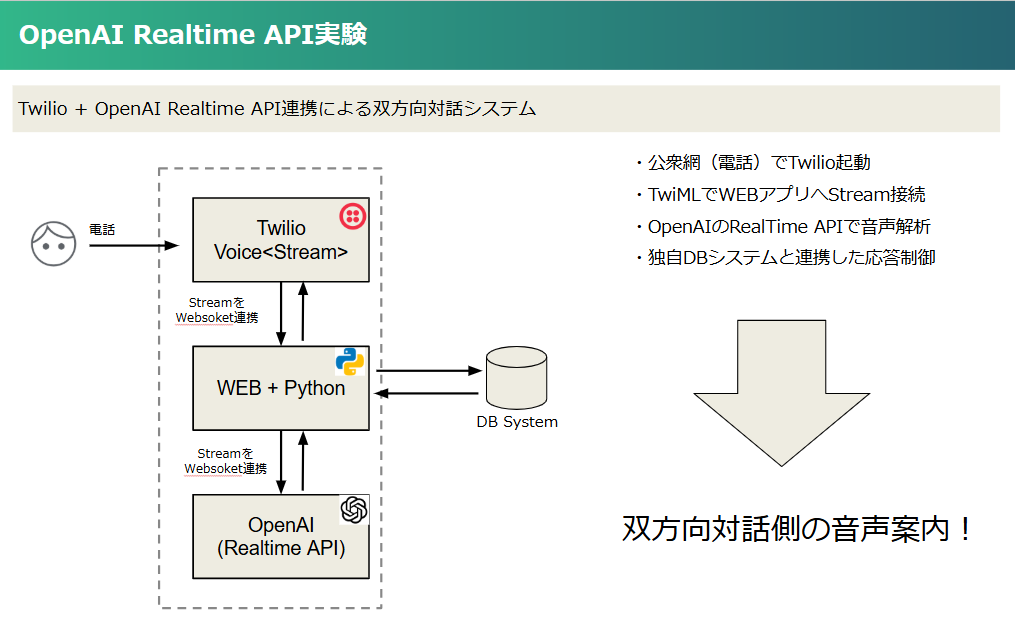 OpenAI Realtime API実験

Twilio + OpenAI Realtime API連携による双方向対話システム

電話

Twilio Voice<Stream>

Streamを Websoket連携

WEB + Python

DB System

Streamを Websoket連携

OpenAI (Realtime API)

・公衆網（電話）でTwilio起動
・TwiMLでWEBアプリへStream接続
・OpenAIのRealTime APIで音声解析
・独自DBシステムと連携した応答制御

双方向対話側の音声案内！